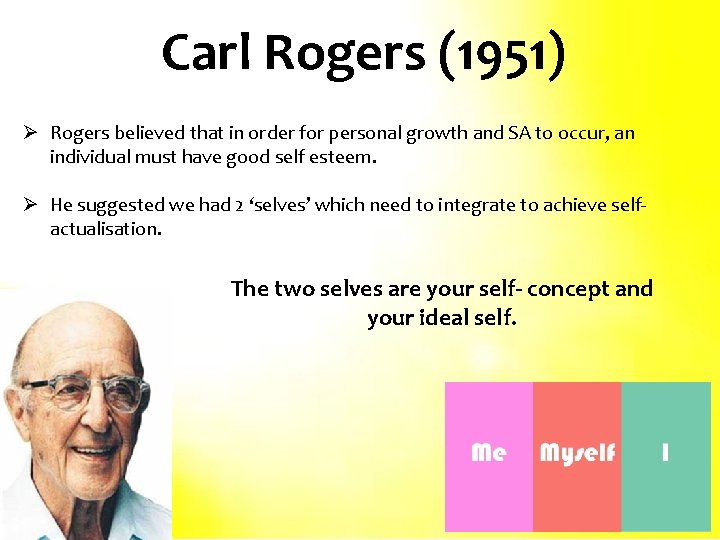 Carl Rogers (1951)

➢ Rogers believed that in order for personal growth and SA to occur, an individual must have good self esteem.

➢ He suggested we had 2 'selves' which need to integrate to achieve self-actualisation.

The two selves are your self- concept and your ideal self.

Me Myself I